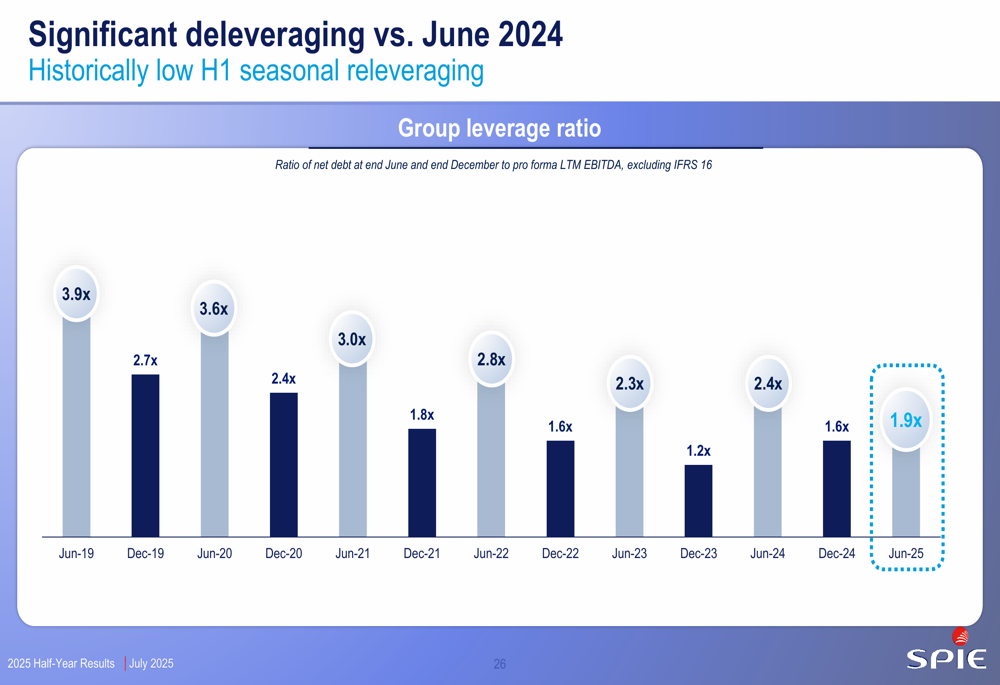 Significant deleveraging vs. June 2024
Historically low H1 seasonal releveraging

Group leverage ratio

Ratio of net debt at end June and end December to pro forma LTM EBITDA, excluding IFRS 16

3.9x
2.7x
3.6x
2.4x
3.0x
1.8x
2.8x
1.6x
2.3x
1.2x
2.4x
1.6x
1.9x

Jun-19
Dec-19
Jun-20
Dec-20
Jun-21
Dec-21
Jun-22
Dec-22
Jun-23
Dec-23
Jun-24
Dec-24
Jun-25

2025 Half-Year Results | July 2025
26
SPIE